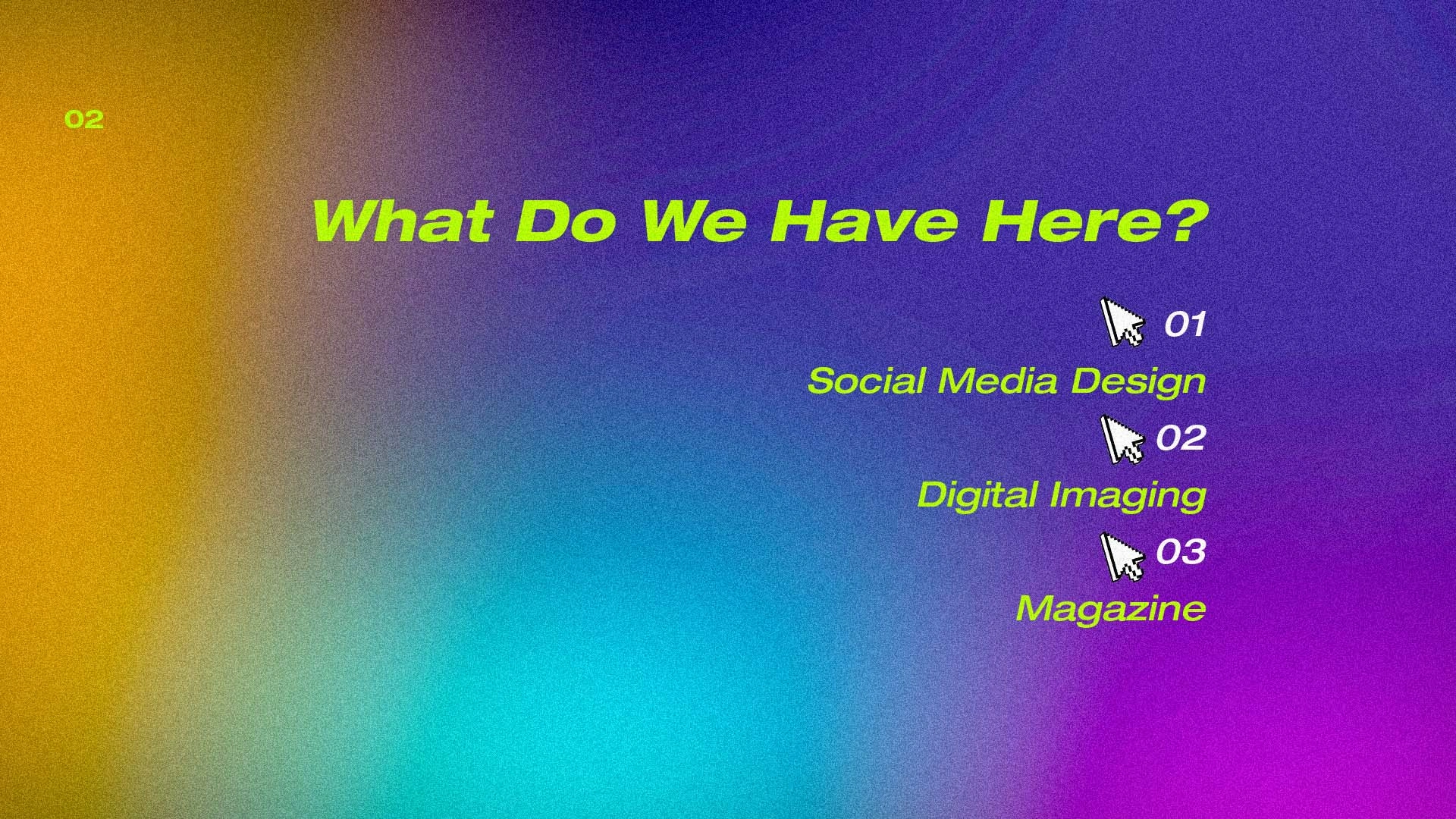 02

What Do We Have Here?

01

Social Media Design

02

Digital Imaging

03

Magazine